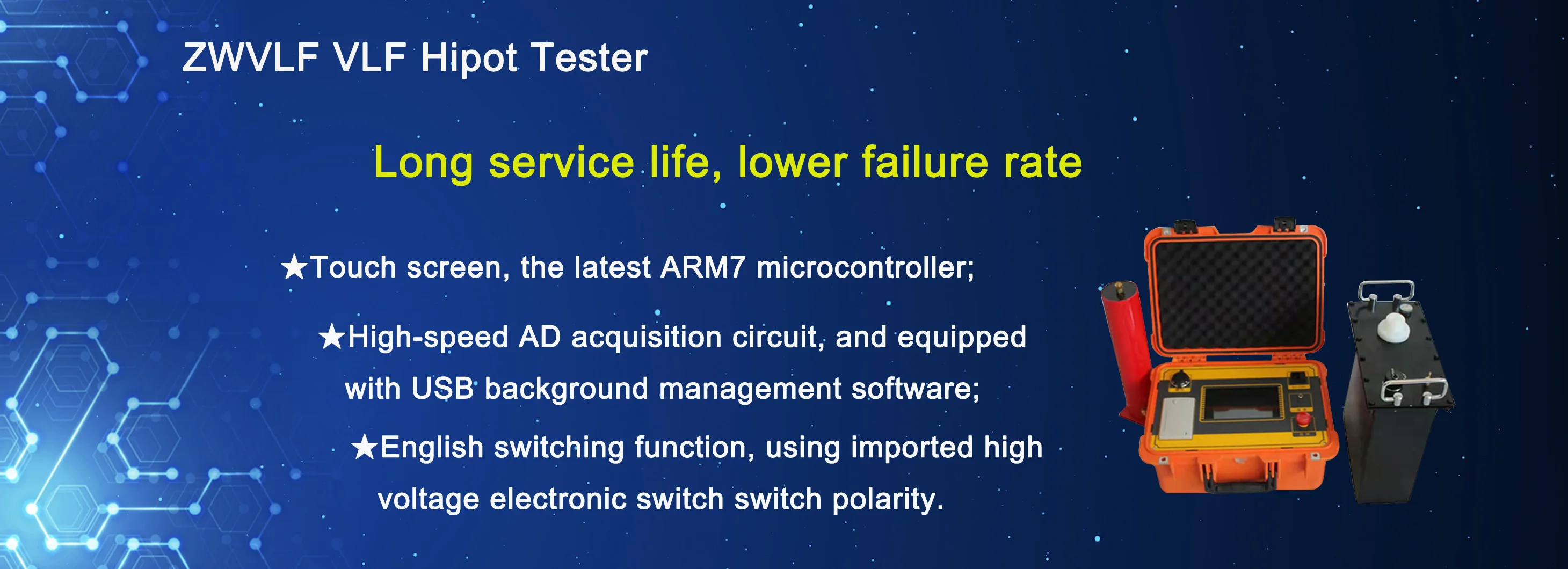 ZWVLF VLF Hipot Tester

Long service life, lower failure rate

★Touch screen, the latest ARM7 microcontroller;

★High-speed AD acquisition circuit, and equipped with USB background management software;

★English switching function, using imported high voltage electronic switch switch polarity.